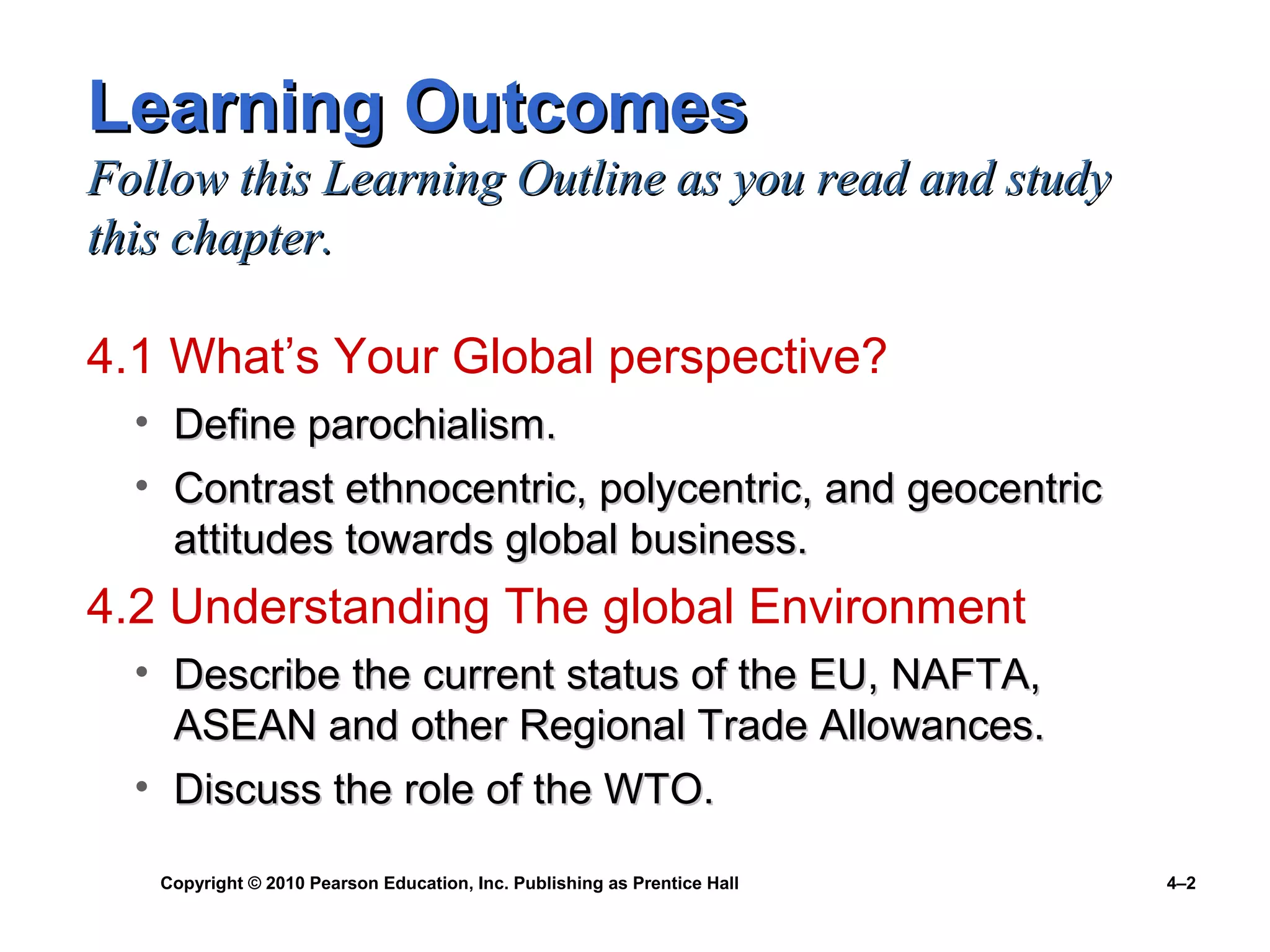 Learning Outcomes

Follow this Learning Outline as you read and study this chapter.

4.1 What's Your Global perspective?

• Define parochialism.
• Contrast ethnocentric, polycentric, and geocentric attitudes towards global business.

4.2 Understanding The global Environment

• Describe the current status of the EU, NAFTA, ASEAN and other Regional Trade Allowances.
• Discuss the role of the WTO.

Copyright © 2010 Pearson Education, Inc. Publishing as Prentice Hall

4–2